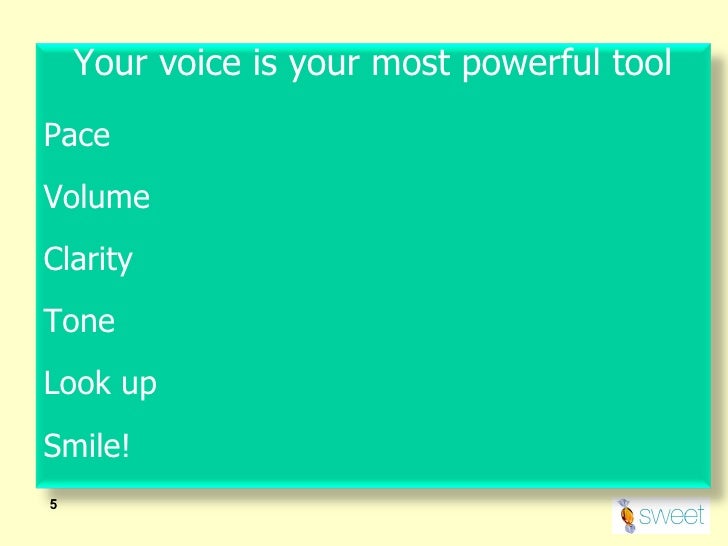 Your voice is your most powerful tool

Pace

Volume

Clarity

Tone

Look up

Smile!

5

sweet